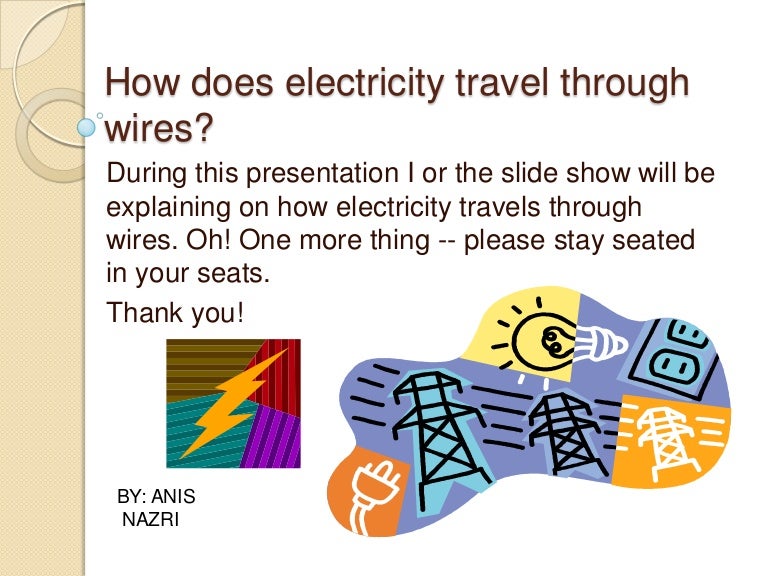 How does electricity travel through wires?

During this presentation I or the slide show will be explaining on how electricity travels through wires. Oh! One more thing -- please stay seated in your seats.

Thank you!

BY: ANIS NAZRI